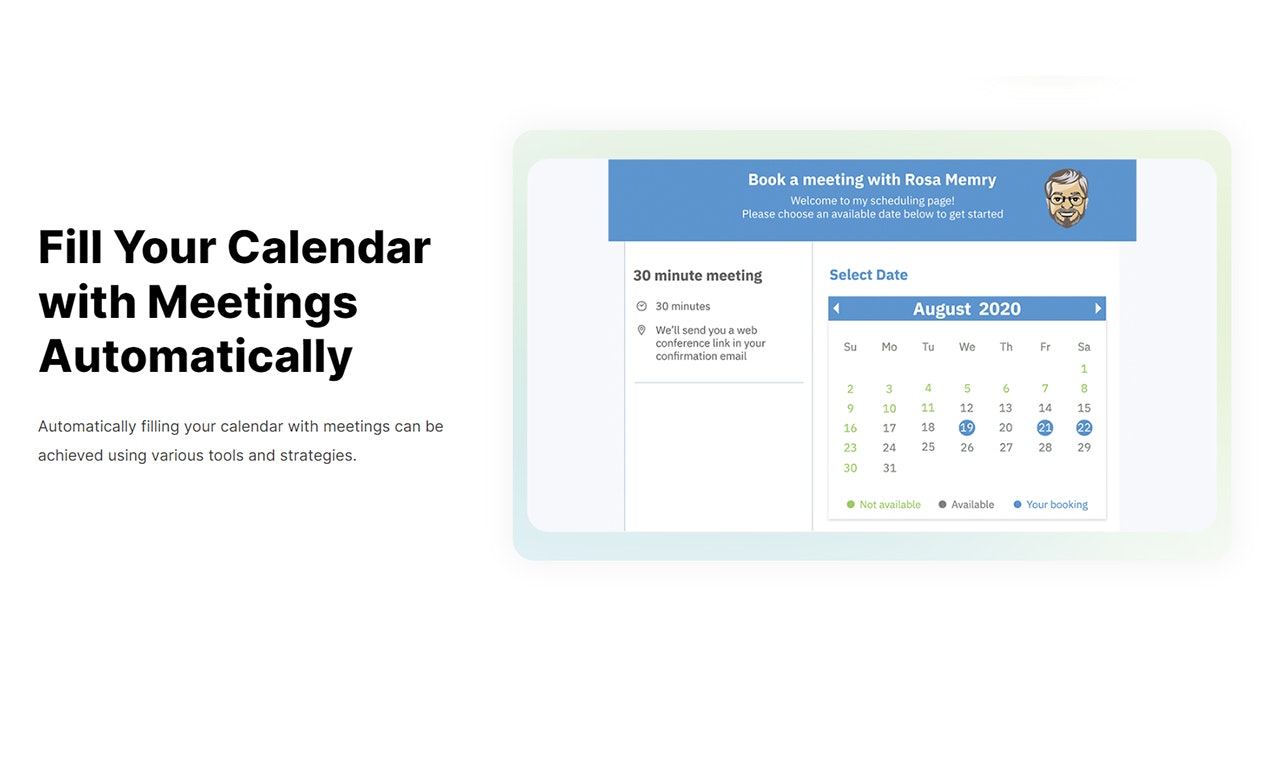 Fill Your Calendar with Meetings Automatically

Automatically filling your calendar with meetings can be achieved using various tools and strategies.

Book a meeting with Rosa Memry
Welcome to my scheduling page!
Please choose an available date below to get started

30 minute meeting

30 minutes

We'll send you a web conference link in your confirmation email

Select Date

August 2020

| Su | Mo | Tu | We | Th | Fr | Sa |
|---|---|---|---|---|---|---|
| | | | | | | 1 |
| 2 | 3 | 4 | 5 | 6 | 7 | 8 |
| 9 | 10 | 11 | 12 | 13 | 14 | 15 |
| 16 | 17 | 18 | 19 | 20 | 21 | 22 |
| 23 | 24 | 25 | 26 | 27 | 28 | 29 |
| 30 | 31 | | | | | |

Not available  Available  Your booking